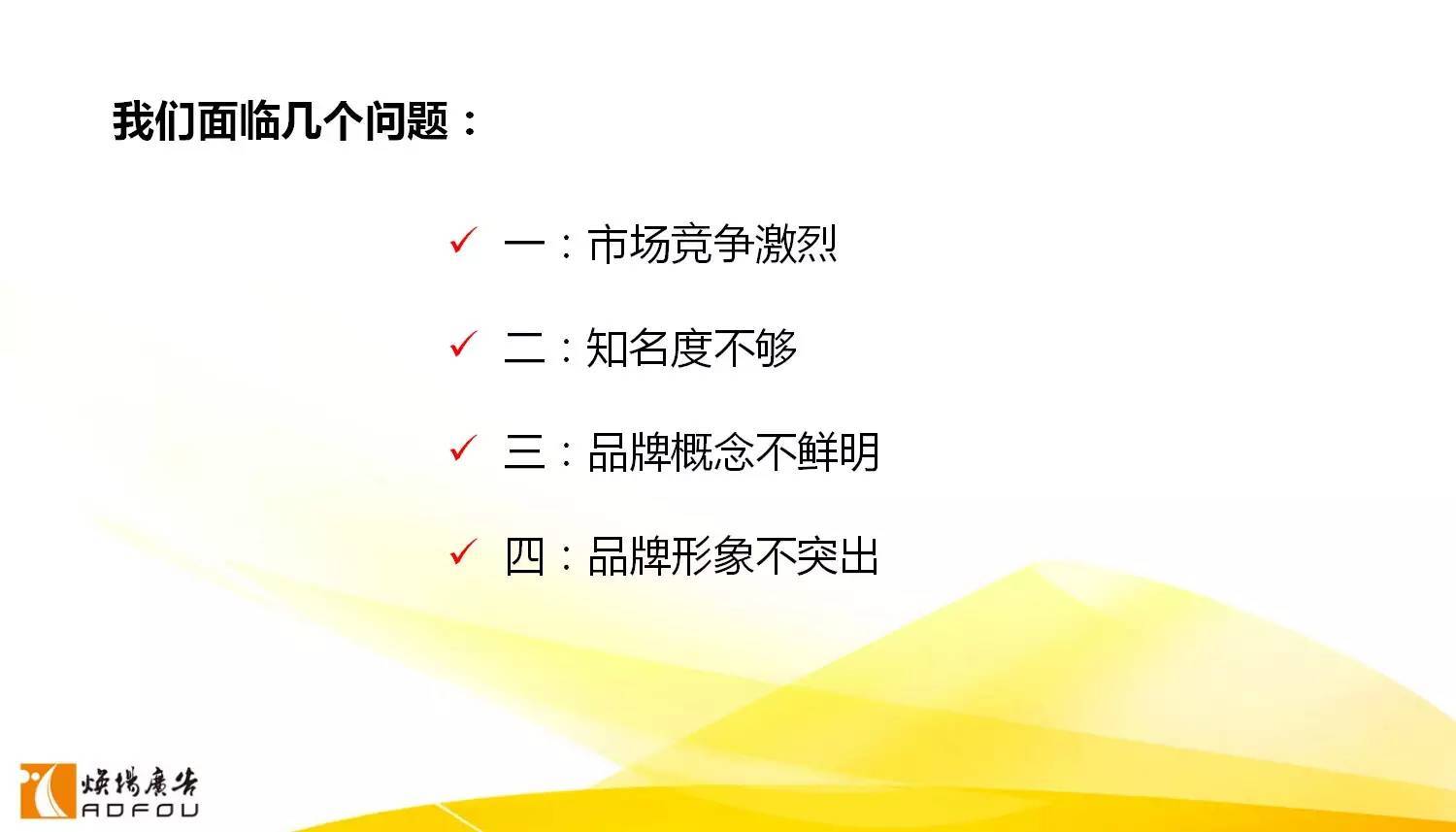 我们面临几个问题：

✓ 一：市场竞争激烈

✓ 二：知名度不够

✓ 三：品牌概念不鲜明

✓ 四：品牌形象不突出

焕扬廣告
ADFOU